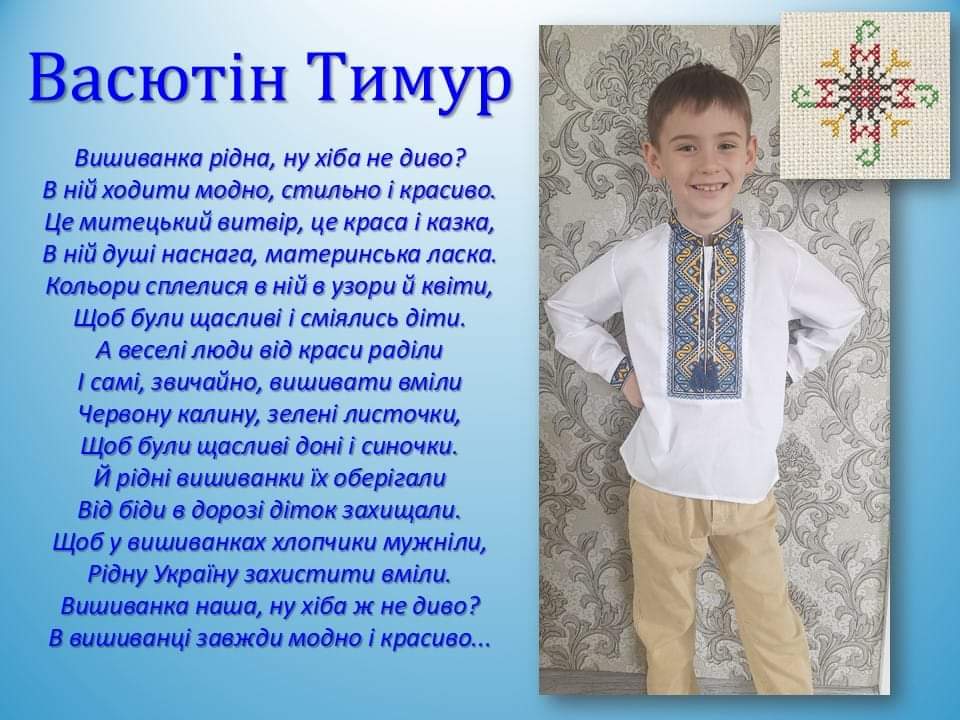 Васютін Тимур

Вишиванка рідна, ну хіба не диво?
В ній ходити модно, стильно і красиво.
Це митецький витвір, це краса і казка,
В ній душі наснага, материнська ласка.
Кольори сплелися в ній в узори й квіти,
Щоб були щасливі і сміялись діти.
А веселі люди від краси раділи
І самі, звичайно, вишивати вміли
Червону калину, зелені листочки,
Щоб були щасливі доні і синочки.
Й рідні вишиванки їх оберігали
Від біди в дорозі діток захищали.
Щоб у вишиванках хлопчики мужніли,
Рідну Україну захистити вміли.
Вишиванка наша, ну хіба ж не диво?
В вишиванці завжди модно і красиво...